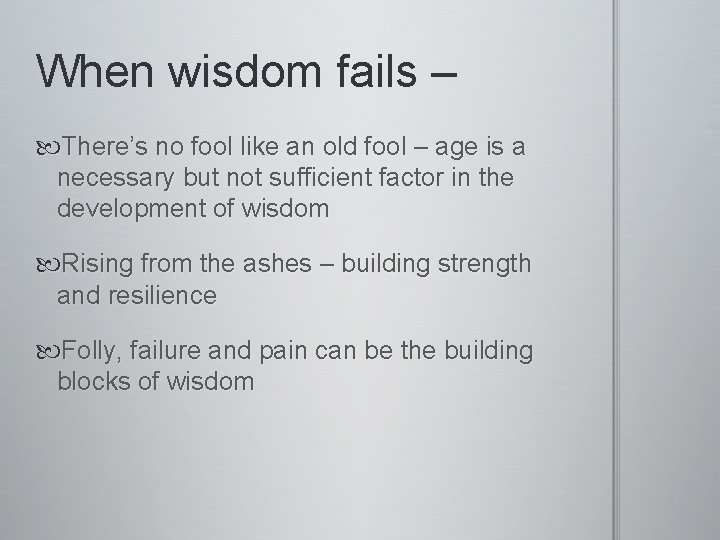 When wisdom fails –

There’s no fool like an old fool – age is a necessary but not sufficient factor in the development of wisdom

Rising from the ashes – building strength and resilience

Folly, failure and pain can be the building blocks of wisdom